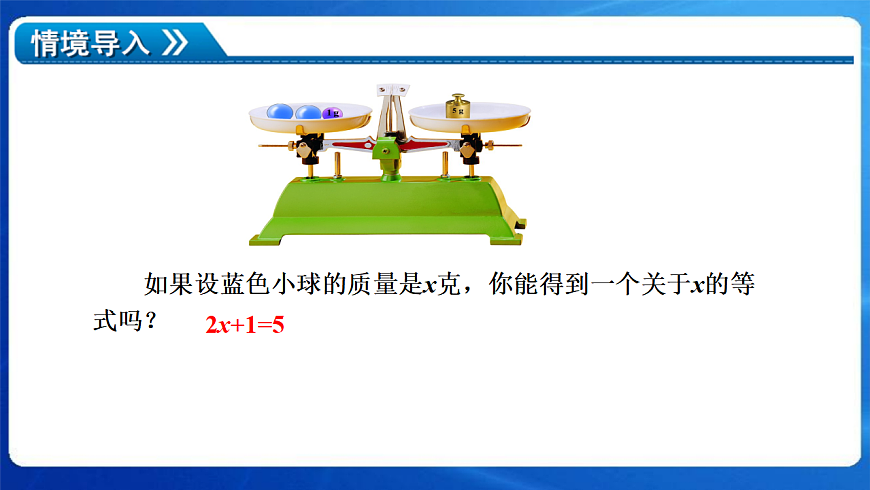 情境导入

1 g

5 g

如果设蓝色小球的质量是$x$克，你能得到一个关于$x$的等式吗？ $2x+1=5$